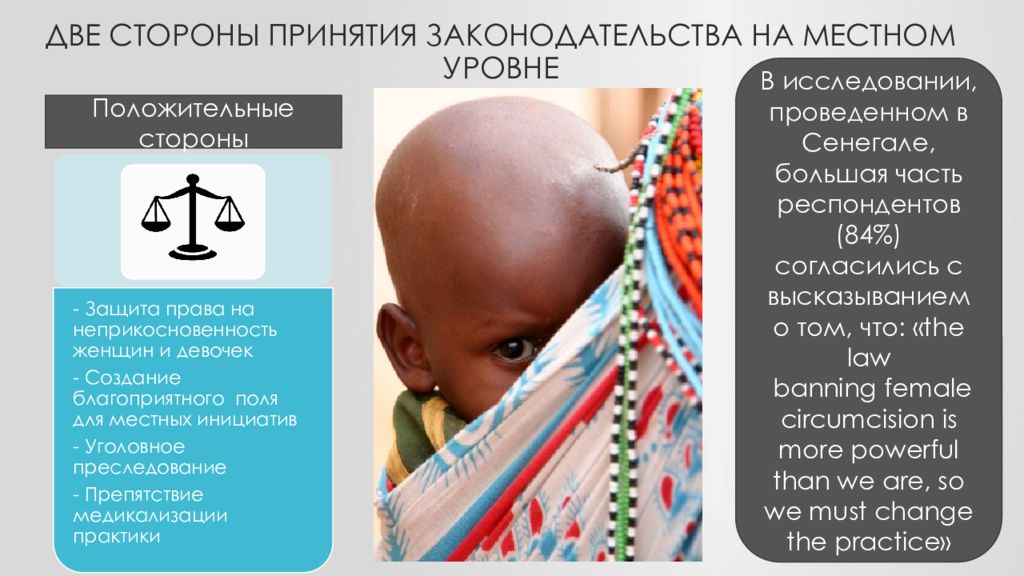 ДВЕ СТОРОНЫ ПРИНЯТИЯ ЗАКОНОДАТЕЛЬСТВА НА МЕСТНОМ УРОВНЕ

Положительные стороны

- Защита права на неприкосновенность женщин и девочек
- Создание благоприятного поля для местных инициатив
- Уголовное преследование
- Препятствие медикализации практики

В исследовании, проведенном в Сенегале, большая часть респондентов (84%) согласились с высказыванием о том, что: «the law banning female circumcision is more powerful than we are, so we must change the practice»